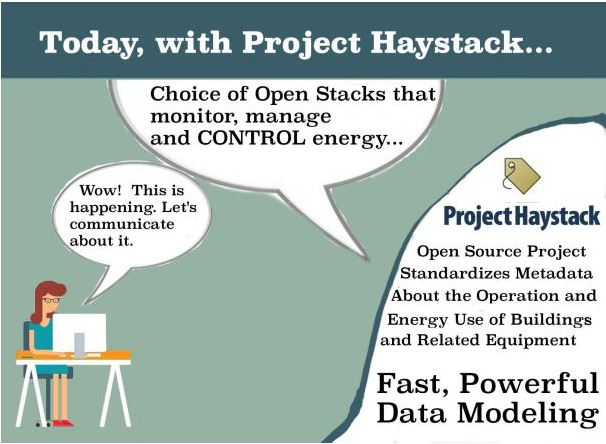 Today, with Project Haystack...

Choice of Open Stacks that monitor, manage and CONTROL energy...

Wow! This is happening. Let's communicate about it.

Project Haystack

Open Source Project Standardizes Metadata About the Operation and Energy Use of Buildings and Related Equipment

Fast, Powerful Data Modeling